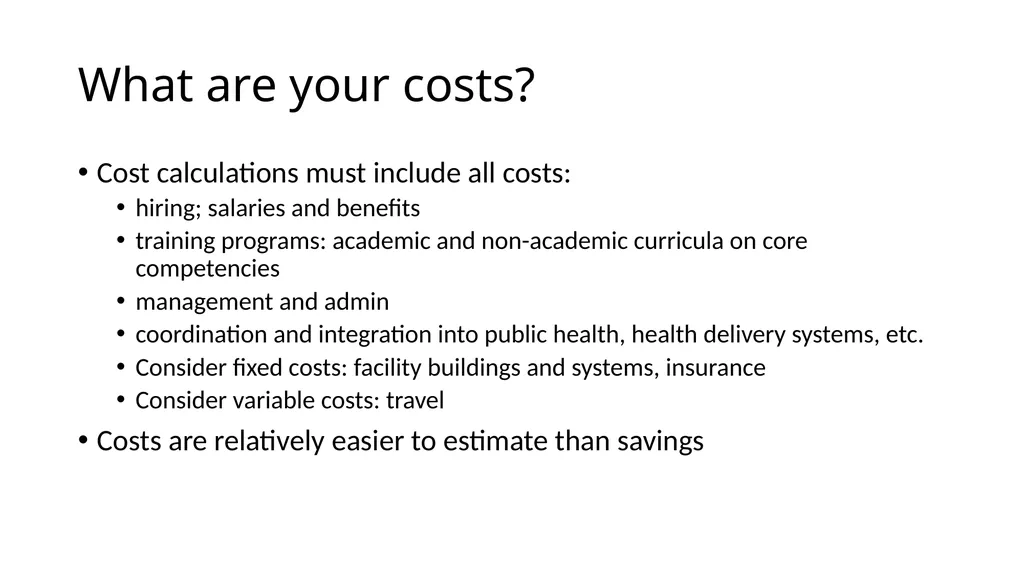 What are your costs?

• Cost calculations must include all costs:
  • hiring; salaries and benefits
  • training programs: academic and non-academic curricula on core competencies
  • management and admin
  • coordination and integration into public health, health delivery systems, etc.
  • Consider fixed costs: facility buildings and systems, insurance
  • Consider variable costs: travel
• Costs are relatively easier to estimate than savings